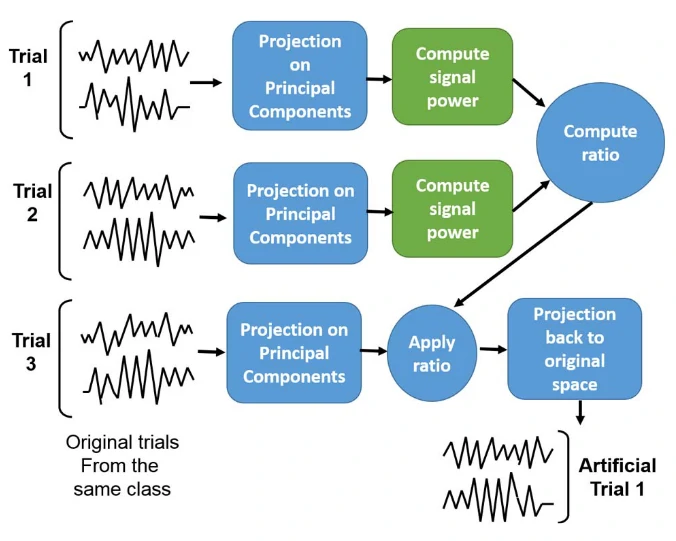 Trial 1

Projection on Principal Components

Compute signal power

Compute ratio

Trial 2

Projection on Principal Components

Compute signal power

Trial 3

Projection on Principal Components

Apply ratio

Projection back to original space

Original trials From the same class

Artificial Trial 1